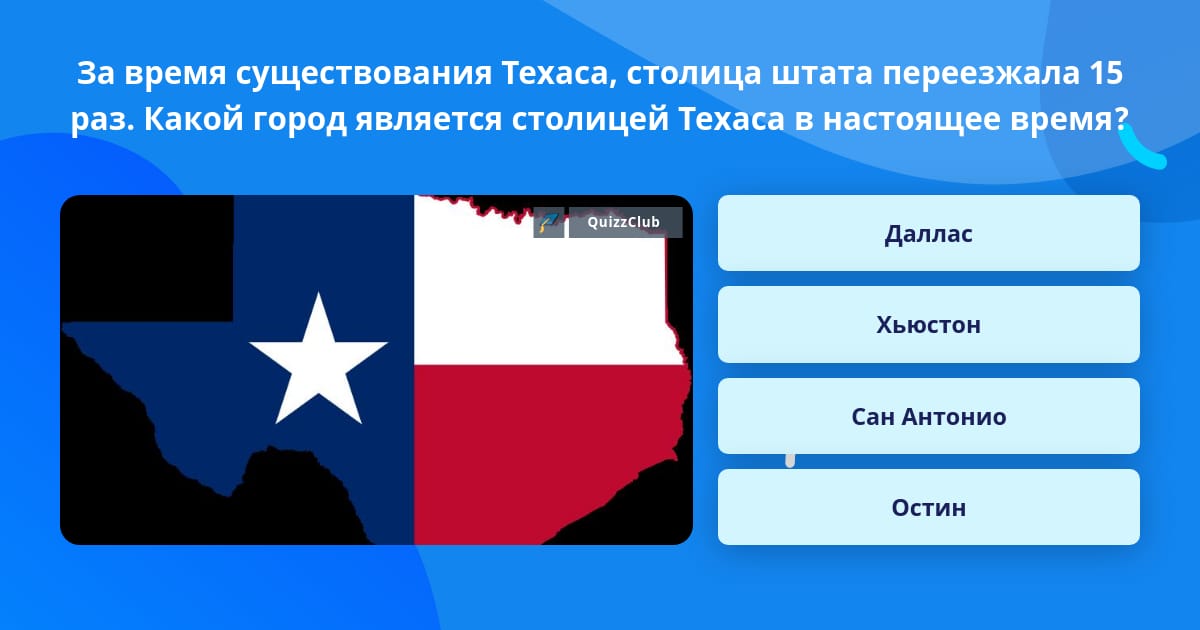 За время существования Техаса, столица штата переезжала 15 раз. Какой город является столицей Техаса в настоящее время?

QuizzClub

Даллас

Хьюстон

Сан Антонио

Остин